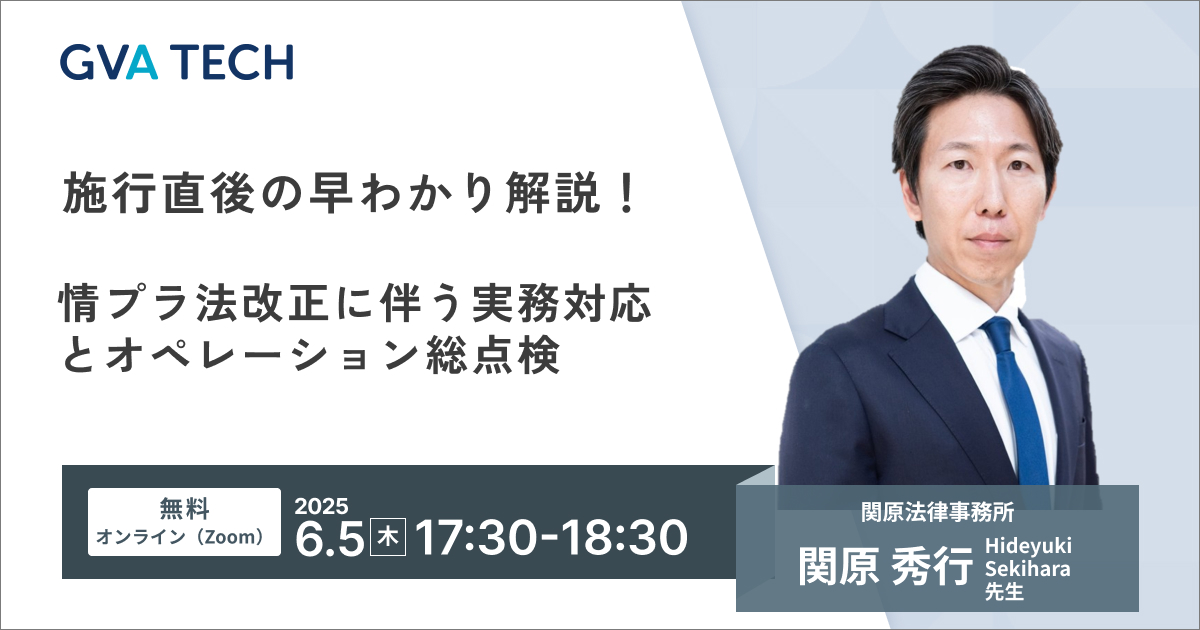 GVA TECH

施行直後の早わかり解説！

情プラ法改正に伴う実務対応とオペレーション総点検

無料
オンライン（Zoom）

2025
6.5 木 17:30-18:30

関原法律事務所
関原 秀行 Hideyuki Sekihara 先生